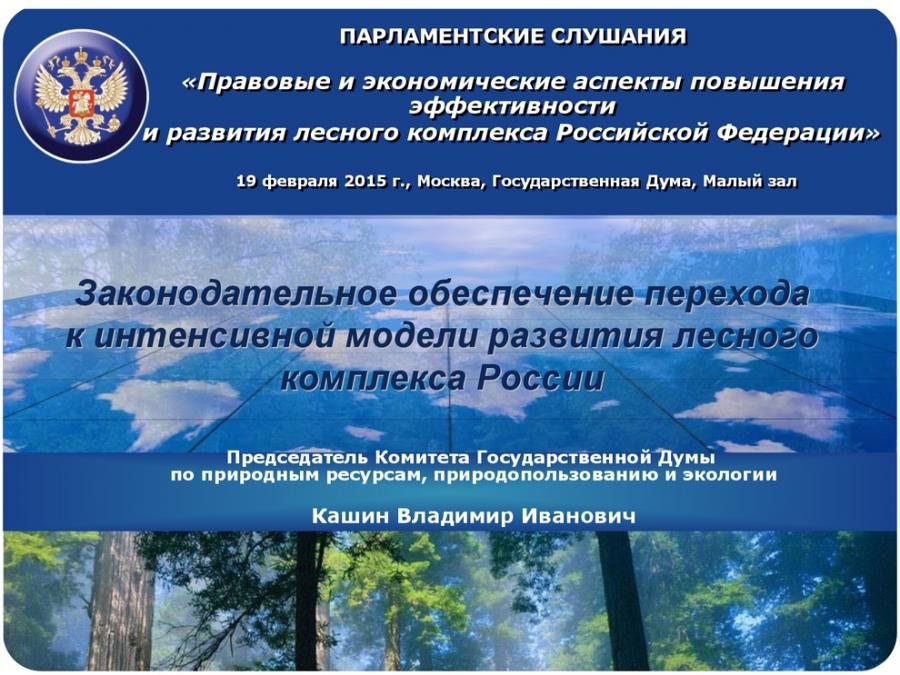 ПАРЛАМЕНТСКИЕ СЛУШАНИЯ

«Правовые и экономические аспекты повышения эффективности и развития лесного комплекса Российской Федерации»

19 февраля 2015 г., Москва, Государственная Дума, Малый зал

Законодательное обеспечение перехода к интенсивной модели развития лесного комплекса России

Председатель Комитета Государственной Думы по природным ресурсам, природопользованию и экологии

Кашин Владимир Иванович